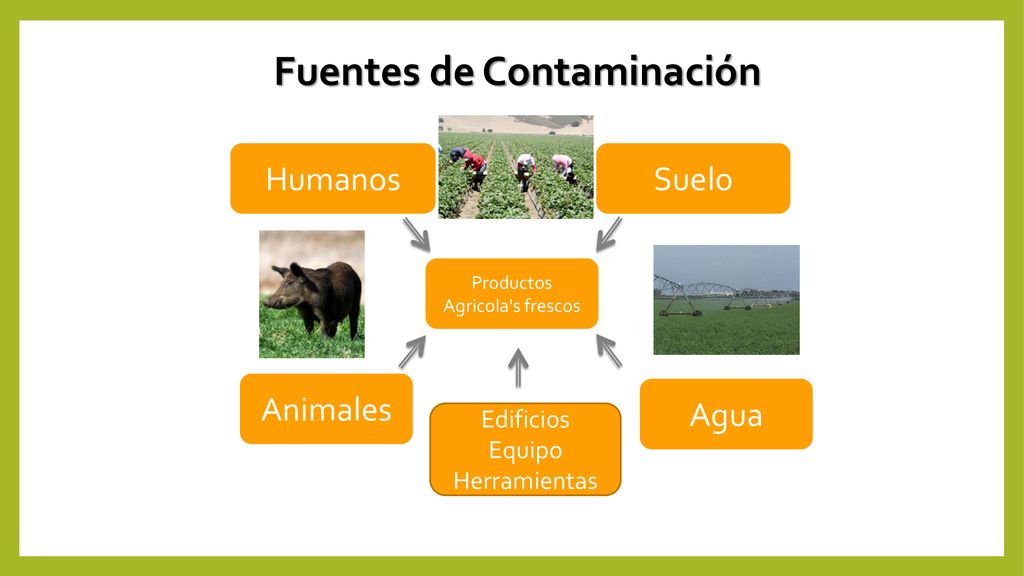 Fuentes de Contaminación

Humanos

Suelo

Productos
Agricola's frescos

Animales

Edificios
Equipo
Herramientas

Agua